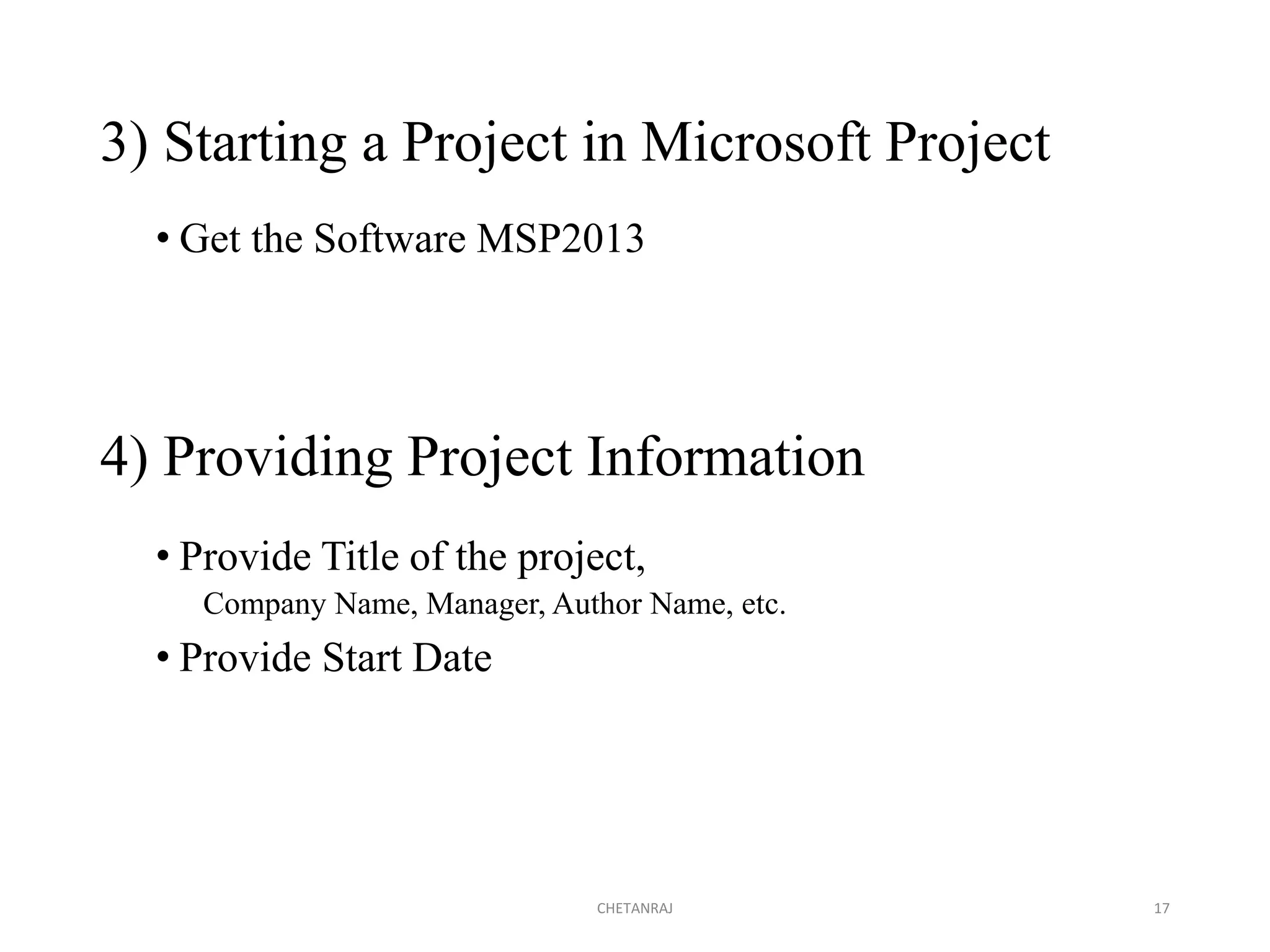 3) Starting a Project in Microsoft Project

• Get the Software MSP2013

4) Providing Project Information

• Provide Title of the project,
Company Name, Manager, Author Name, etc.

• Provide Start Date

CHETANRAJ

17